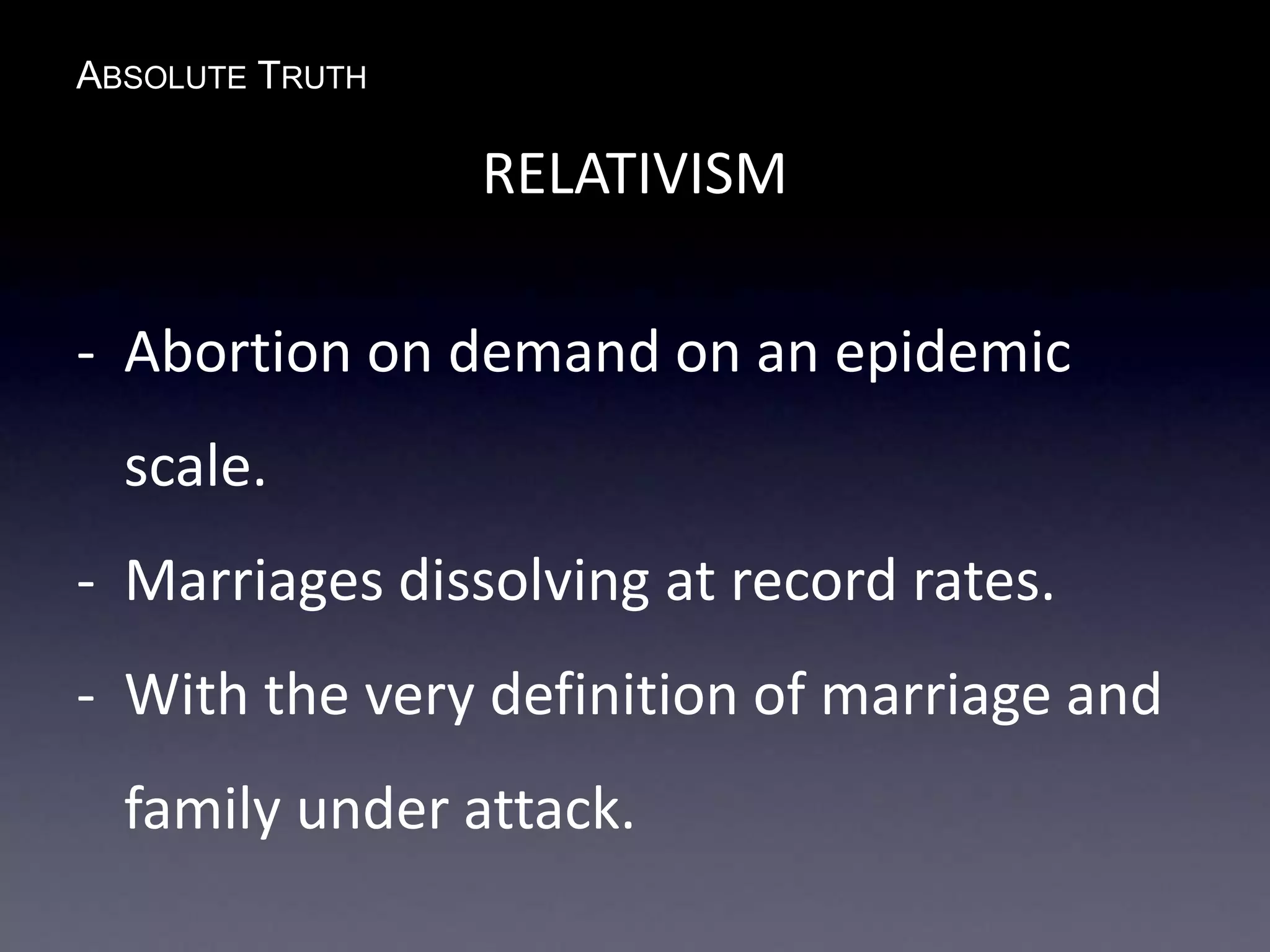 ABSOLUTE TRUTH

RELATIVISM

- Abortion on demand on an epidemic scale.
- Marriages dissolving at record rates.
- With the very definition of marriage and family under attack.